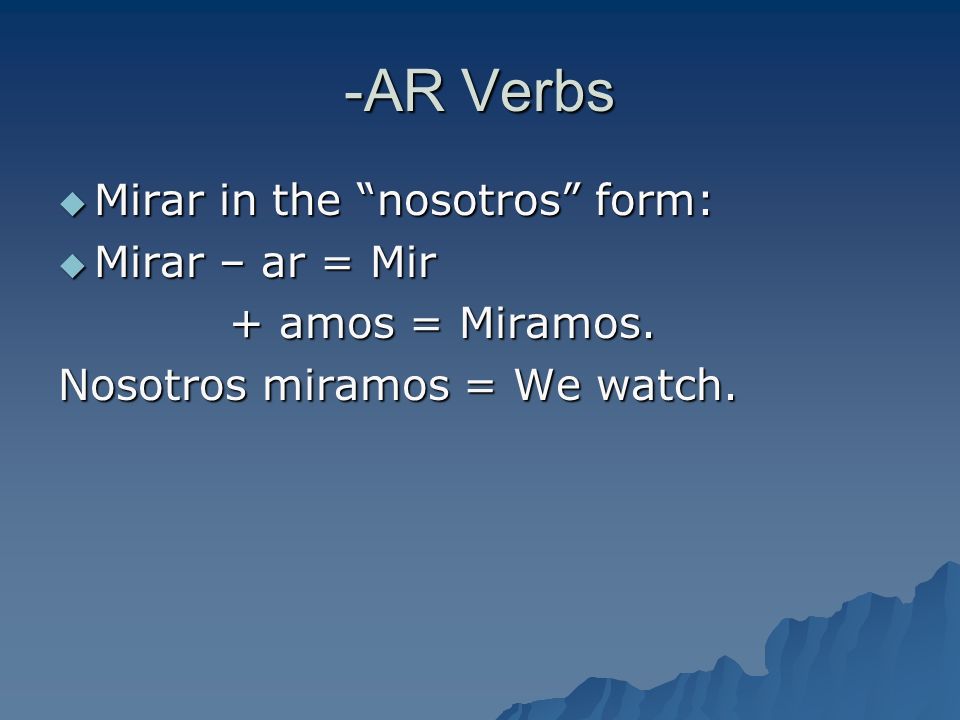 -AR Verbs

Mirar in the “nosotros” form:

Mirar – ar = Mir

+ amos = Miramos.

Nosotros miramos = We watch.